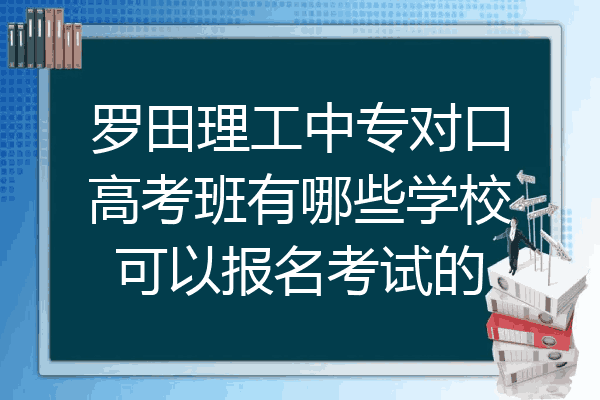 罗田理工中专对口高考班有哪些学校可以报名考试的